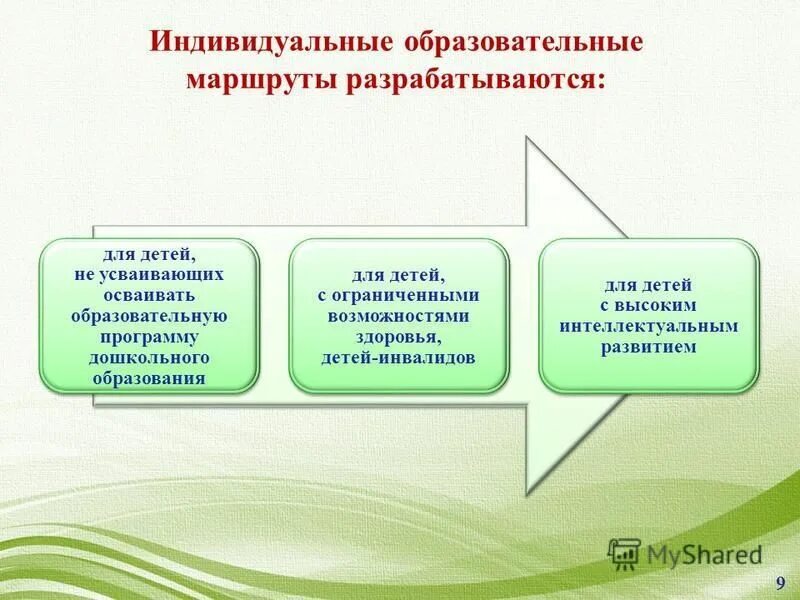 Индивидуальные образовательные маршруты разрабатываются:

для детей, не усваивающих осваивать образовательную программу дошкольного образования

для детей, с ограниченными возможностями здоровья, детей-инвалидов

для детей с высоким интеллектуальным развитием

MyShared

9